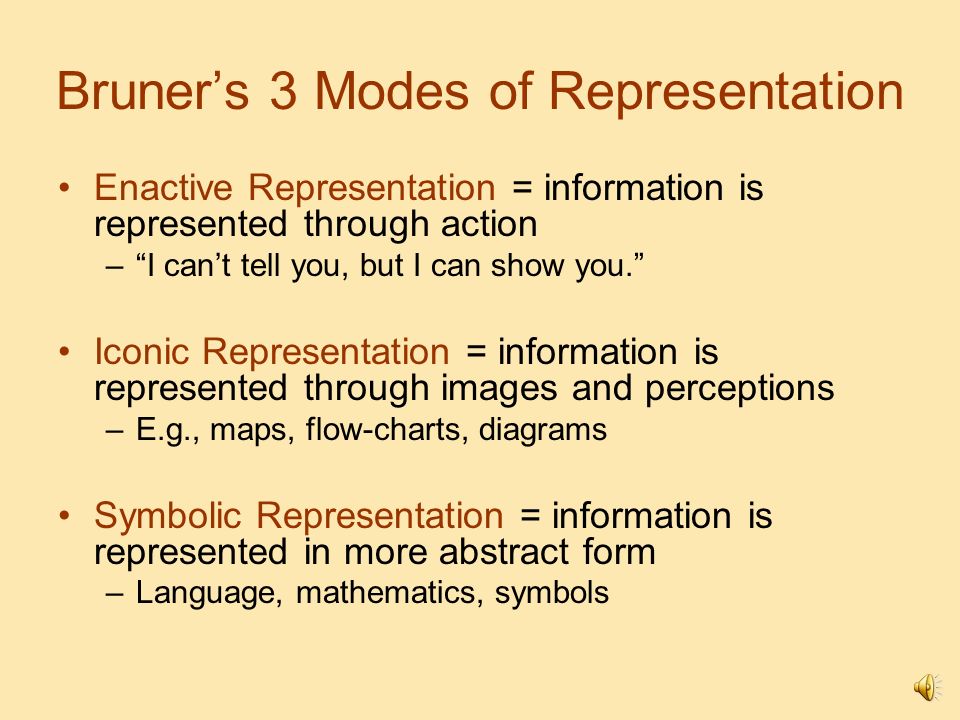 Bruner’s 3 Modes of Representation

• Enactive Representation = information is represented through action
– “I can’t tell you, but I can show you.”

• Iconic Representation = information is represented through images and perceptions
– E.g., maps, flow-charts, diagrams

• Symbolic Representation = information is represented in more abstract form
– Language, mathematics, symbols